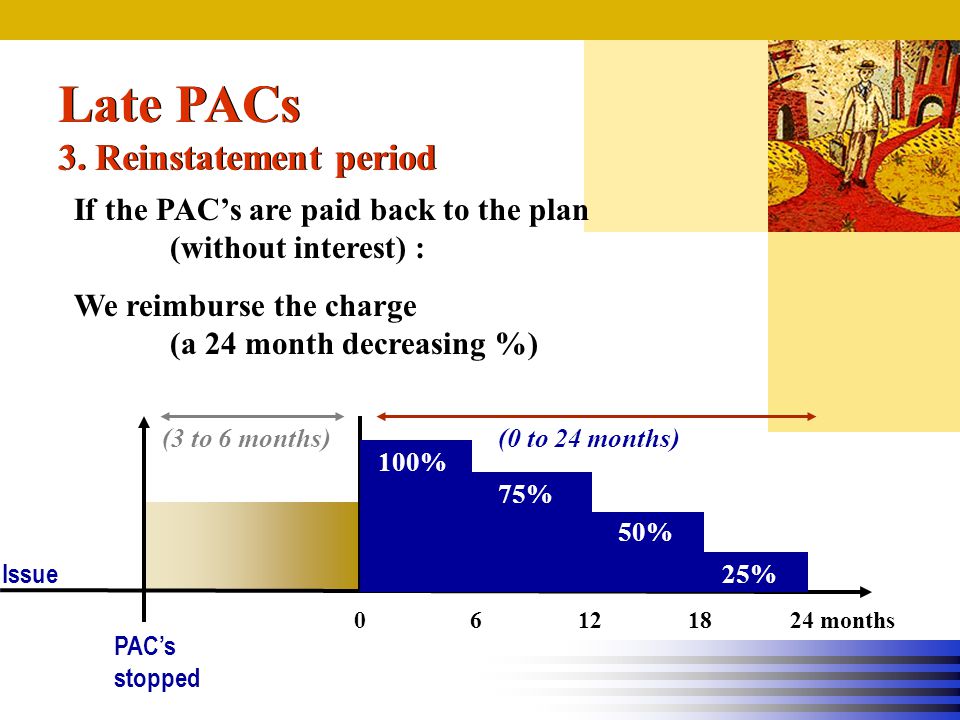 Late PACs
3. Reinstatement period

If the PAC's are paid back to the plan (without interest) :

We reimburse the charge (a 24 month decreasing %)

(3 to 6 months)

(0 to 24 months)

100%

75%

50%

25%

Issue

0 6 12 18 24 months

PAC's stopped